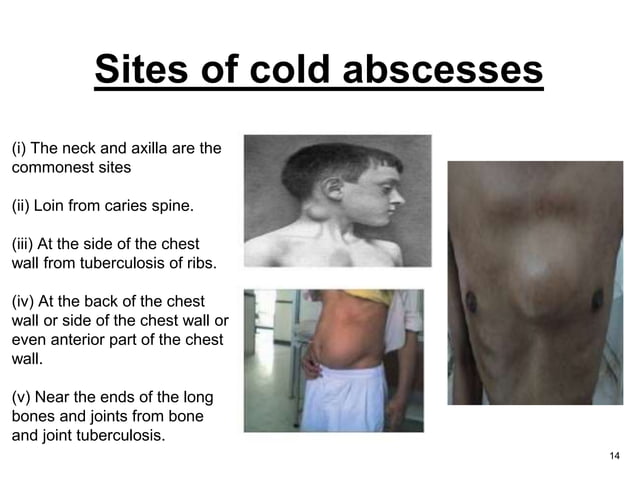 Sites of cold abscesses

(i) The neck and axilla are the commonest sites

(ii) Loin from caries spine.

(iii) At the side of the chest wall from tuberculosis of ribs.

(iv) At the back of the chest wall or side of the chest wall or even anterior part of the chest wall.

(v) Near the ends of the long bones and joints from bone and joint tuberculosis.

14